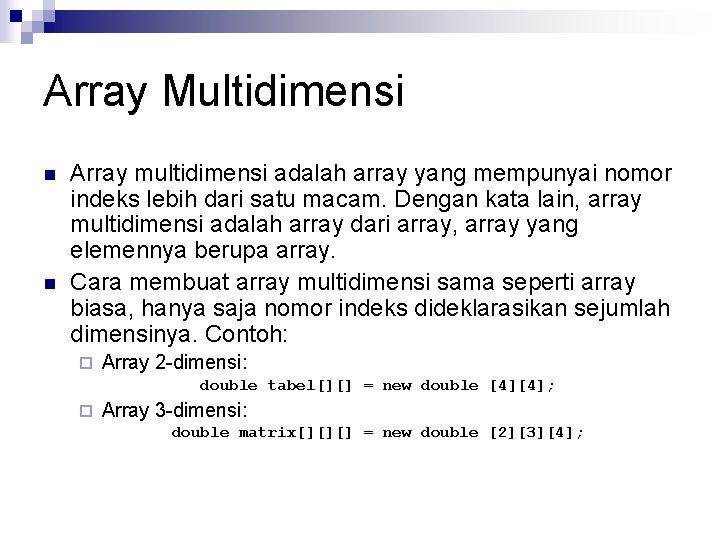 Array Multidimensi

Array multidimensi adalah array yang mempunyai nomor indeks lebih dari satu macam. Dengan kata lain, array multidimensi adalah array dari array, array yang elemennya berupa array.

Cara membuat array multidimensi sama seperti array biasa, hanya saja nomor indeks dideklarasikan sejumlah dimensinya. Contoh:

Array 2-dimensi:
double tabel[][] = new double [4][4];

Array 3-dimensi:
double matrix[][][] = new double [2][3][4];